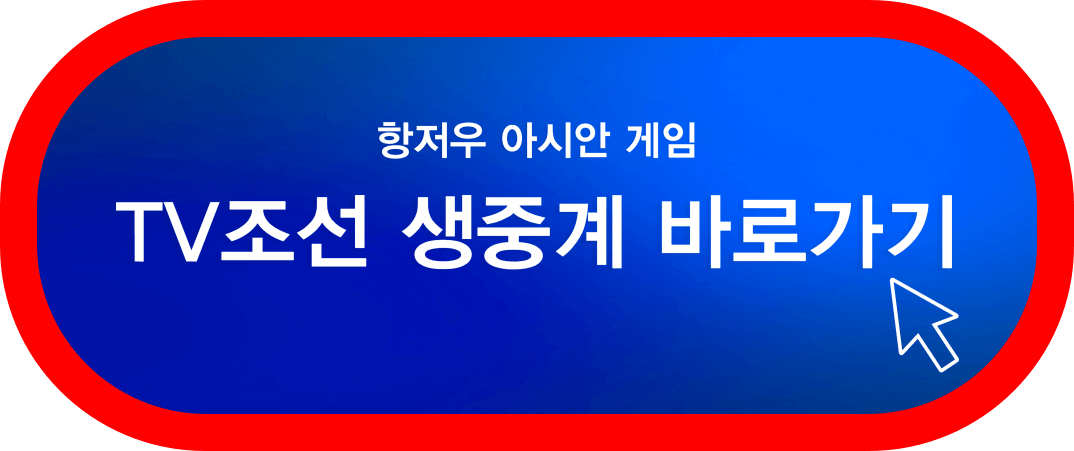 항저우 아시안 게임

TV조선 생중계 바로가기